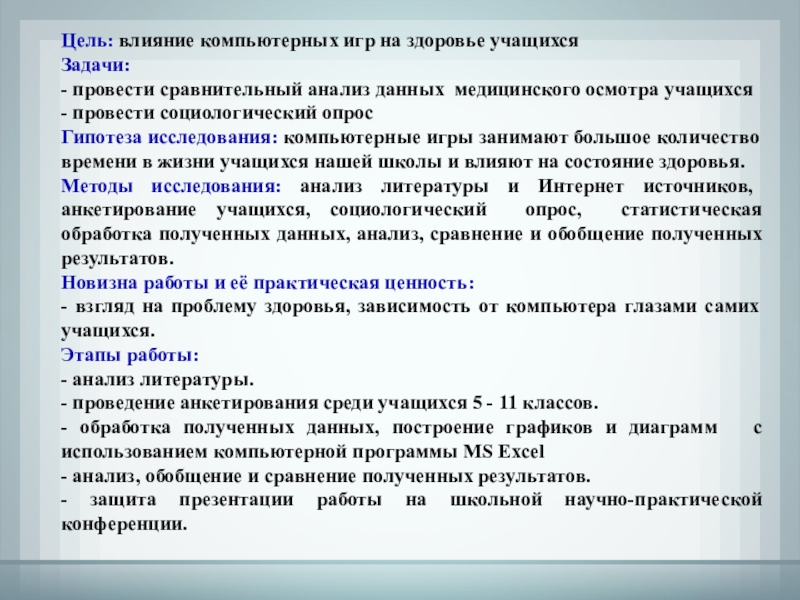 Цель: влияние компьютерных игр на здоровье учащихся
Задачи:
- провести сравнительный анализ данных медицинского осмотра учащихся
- провести социологический опрос
Гипотеза исследования: компьютерные игры занимают большое количество времени в жизни учащихся нашей школы и влияют на состояние здоровья.
Методы исследования: анализ литературы и Интернет источников, анкетирование учащихся, социологический опрос, статистическая обработка полученных данных, анализ, сравнение и обобщение полученных результатов.
Новизна работы и её практическая ценность:
- взгляд на проблему здоровья, зависимость от компьютера глазами самих учащихся.
Этапы работы:
- анализ литературы.
- проведение анкетирования среди учащихся 5 - 11 классов.
- обработка полученных данных, построение графиков и диаграмм с использованием компьютерной программы MS Excel
- анализ, обобщение и сравнение полученных результатов.
- защита презентации работы на школьной научно-практической конференции.